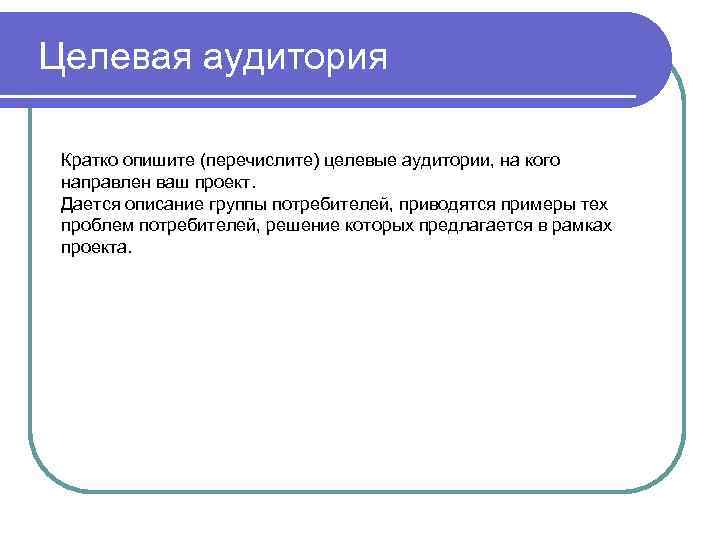 Целевая аудитория

Кратко опишите (перечислите) целевые аудитории, на кого направлен ваш проект.
Дается описание группы потребителей, приводятся примеры тех проблем потребителей, решение которых предлагается в рамках проекта.